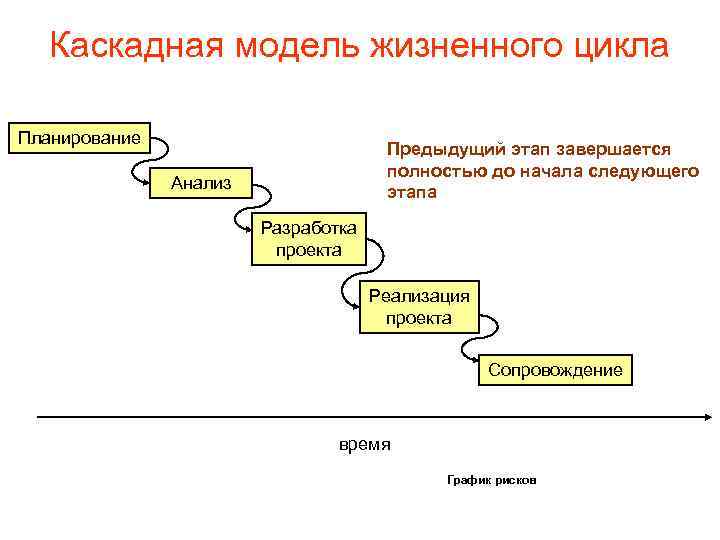 Каскадная модель жизненного цикла

Планирование

Анализ

Разработка проекта

Реализация проекта

Сопровождение

Предыдущий этап завершается полностью до начала следующего этапа

время

График рисков